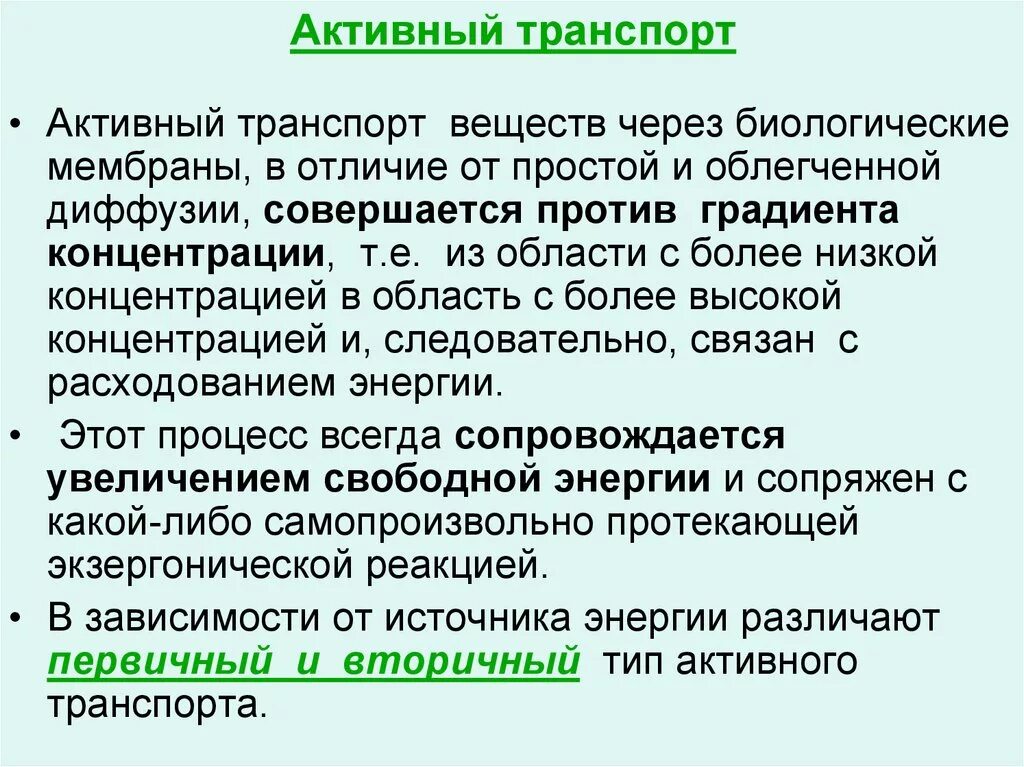 Активный транспорт

• Активный транспорт веществ через биологические мембраны, в отличие от простой и облегченной диффузии, совершается против градиента концентрации, т.е. из области с более низкой концентрацией в область с более высокой концентрацией и, следовательно, связан с расходованием энергии.

• Этот процесс всегда сопровождается увеличением свободной энергии и сопряжен с какой-либо самопроизвольно протекающей экзергонической реакцией.

• В зависимости от источника энергии различают первичный и вторичный тип активного транспорта.